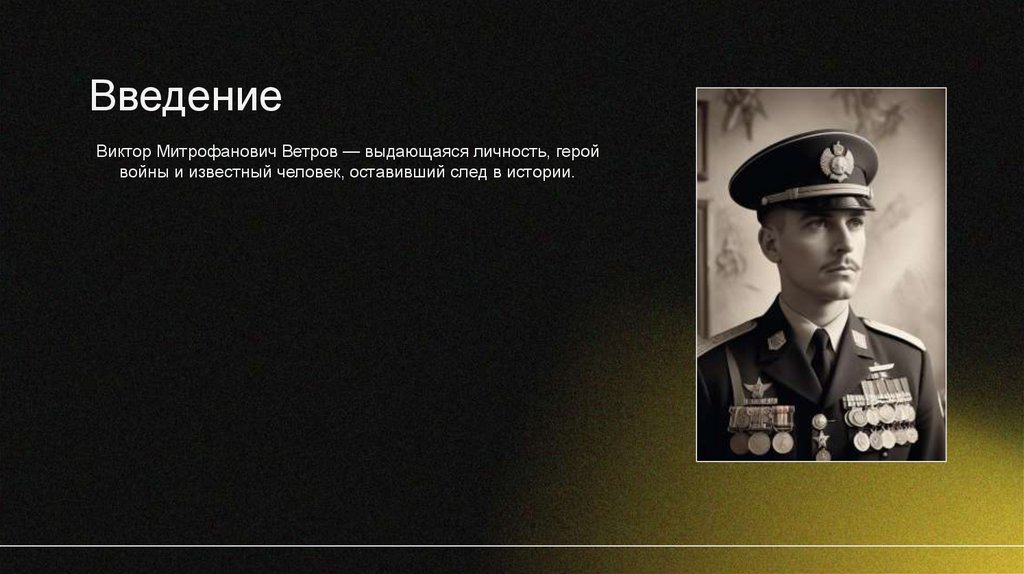 Введение

Виктор Митрофанович Ветров — выдающаяся личность, герой войны и известный человек, оставивший след в истории.